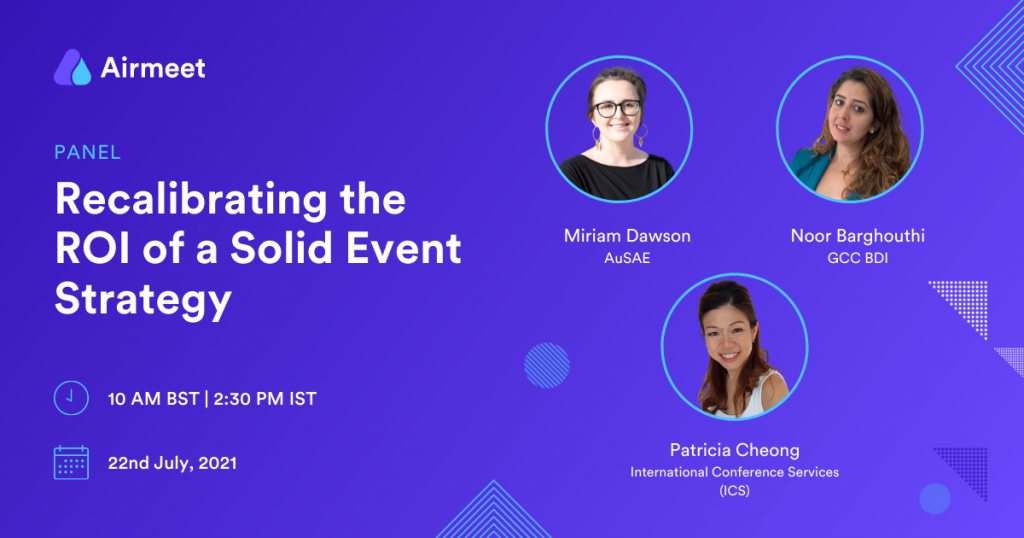 Airmeet

PANEL

Recalibrating the ROI of a Solid Event Strategy

10 AM BST | 2:30 PM IST

22nd July, 2021

Miriam Dawson
AuSAE

Noor Barghouthi
GCC BDI

Patricia Cheong
International Conference Services (ICS)